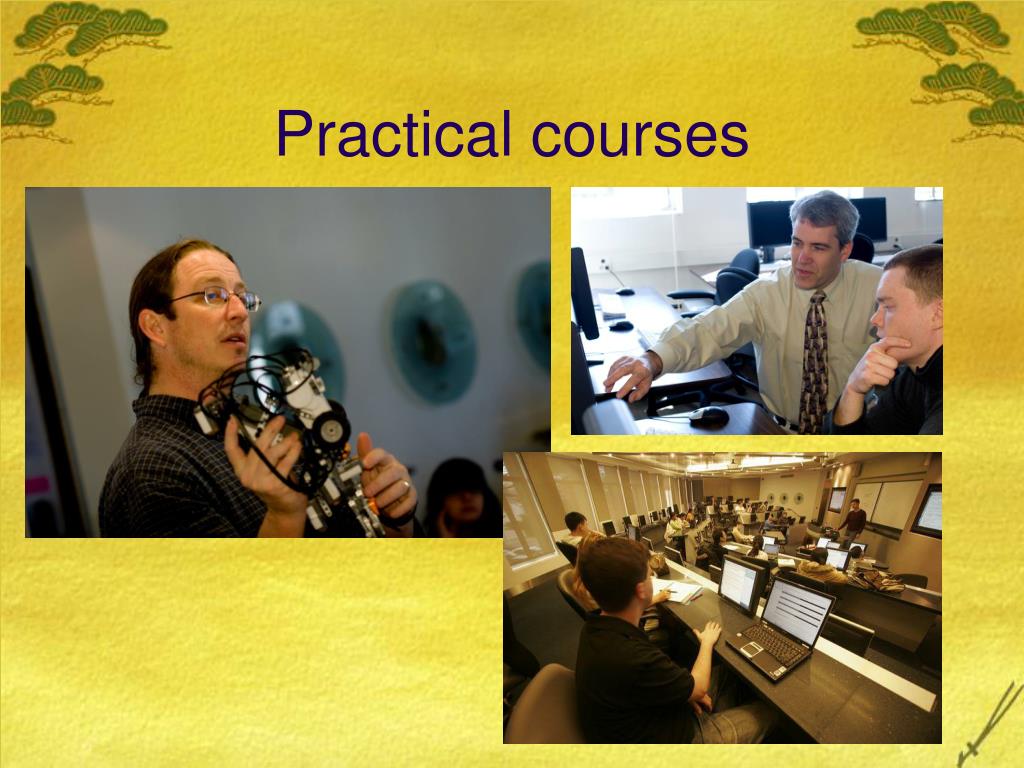 Practical courses